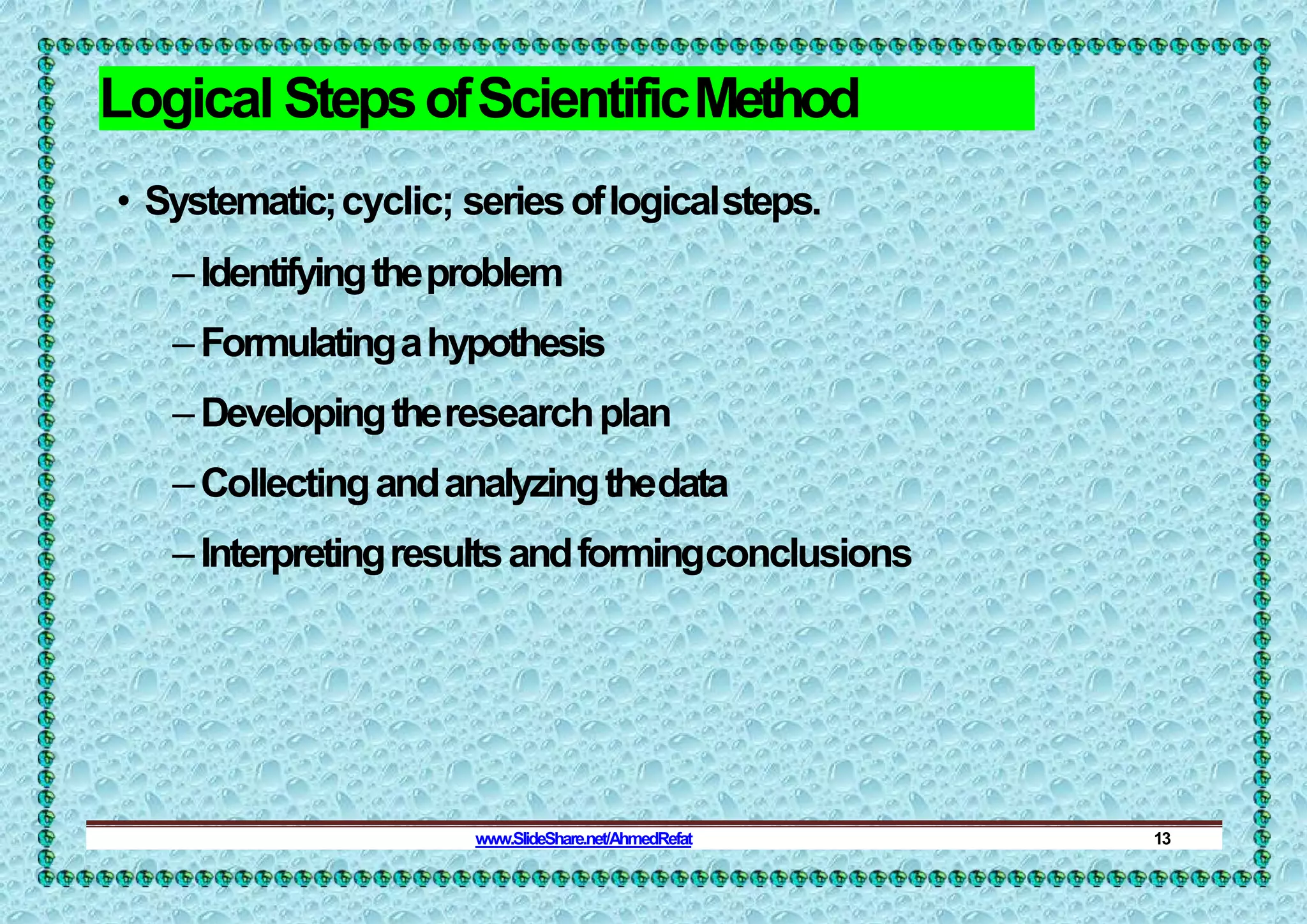 Logical Steps of Scientific Method

• Systematic; cyclic; series of logical steps.

– Identifying the problem

– Formulating a hypothesis

– Developing the research plan

– Collecting and analyzing the data

– Interpreting results and forming conclusions

www.SlideShare.net/AhmedRefat

13